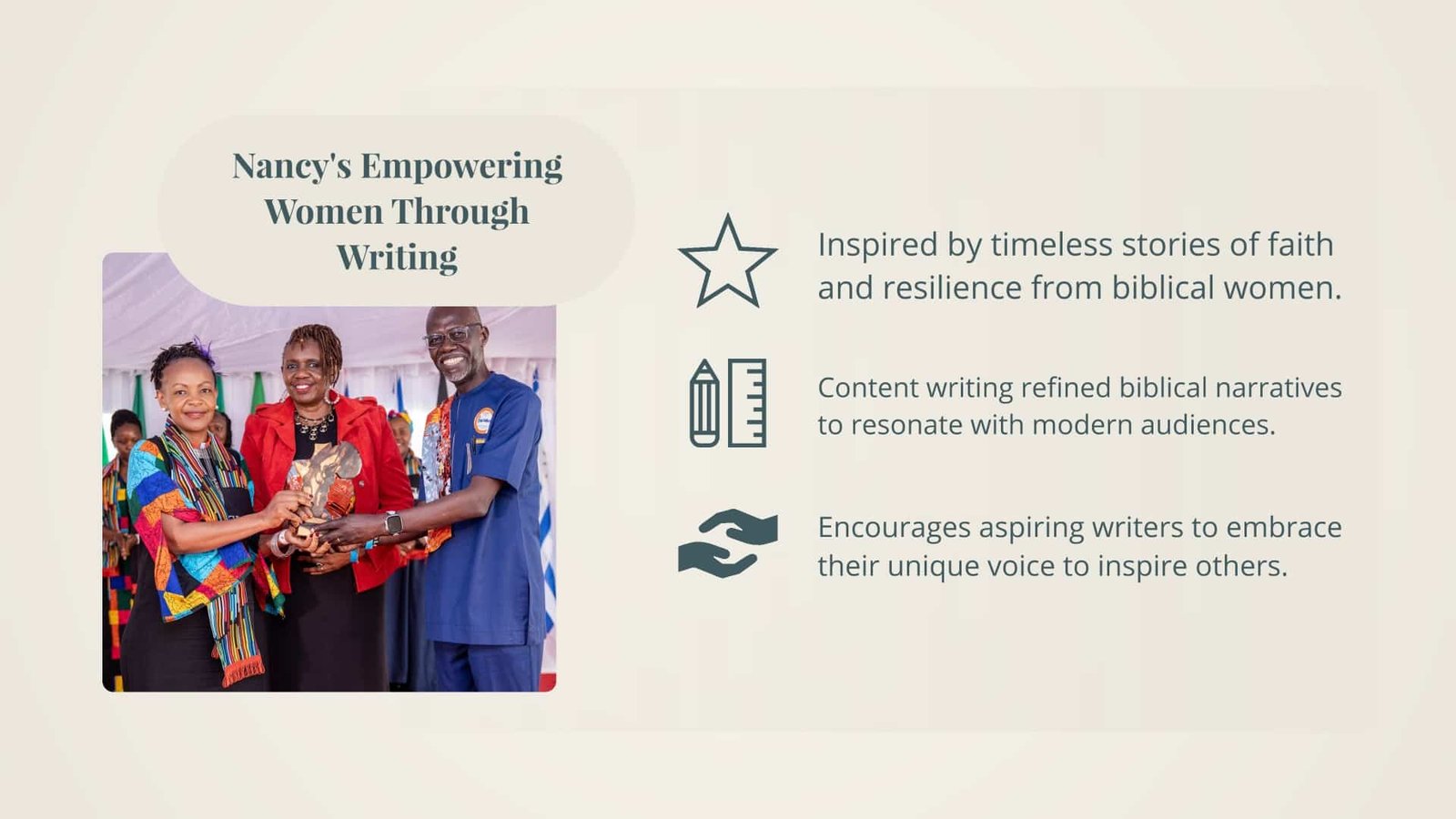 Nancy's Empowering Women Through Writing

Inspired by timeless stories of faith and resilience from biblical women.

Content writing refined biblical narratives to resonate with modern audiences.

Encourages aspiring writers to embrace their unique voice to inspire others.